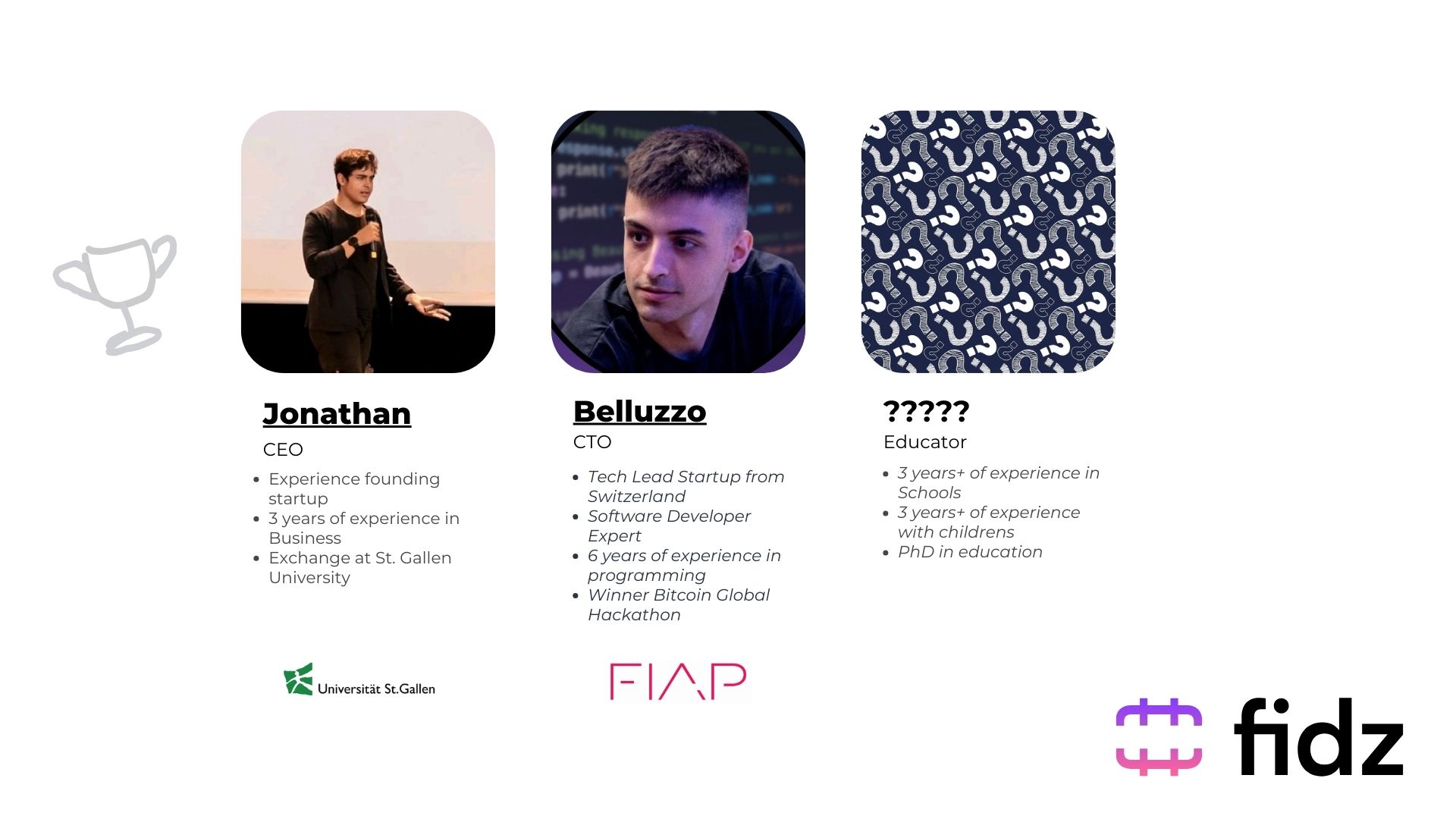 Jonathan

CEO

- Experience founding startup
- 3 years of experience in Business
- Exchange at St. Gallen University

Universität St.Gallen

Belluzzo

CTO

- Tech Lead Startup from Switzerland
- Software Developer Expert
- 6 years of experience in programming
- Winner Bitcoin Global Hackathon

FIAP

?????

Educator

- 3 years+ of experience in Schools
- 3 years+ of experience with childrens
- PhD in education

fidz